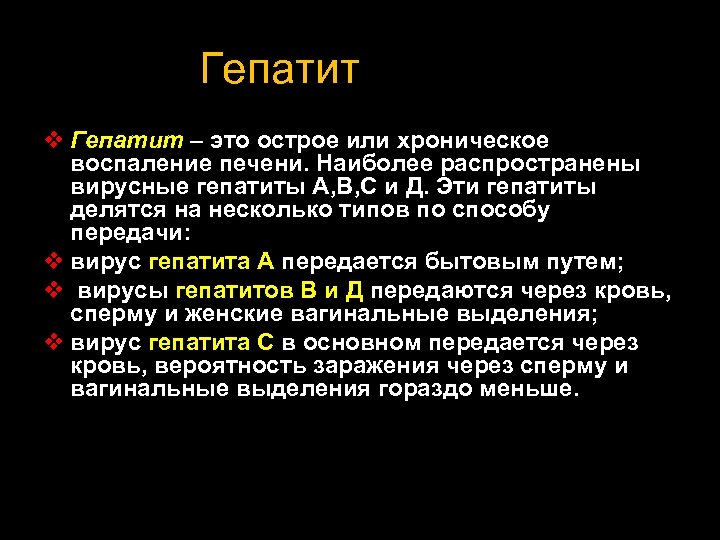 Гепатит

❖ Гепатит – это острое или хроническое воспаление печени. Наиболее распространены вирусные гепатиты А,В,С и Д. Эти гепатиты делятся на несколько типов по способу передачи:

❖ вирус гепатита А передается бытовым путем;

❖ вирусы гепатитов В и Д передаются через кровь, сперму и женские вагинальные выделения;

❖ вирус гепатита С в основном передается через кровь, вероятность заражения через сперму и вагинальные выделения гораздо меньше.